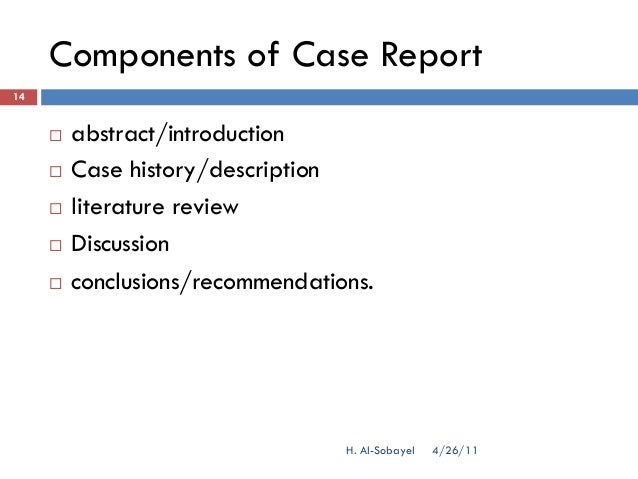 Components of Case Report

14

□ abstract/introduction
□ Case history/description
□ literature review
□ Discussion
□ conclusions/recommendations.

H. Al-Sobayel 4/26/11